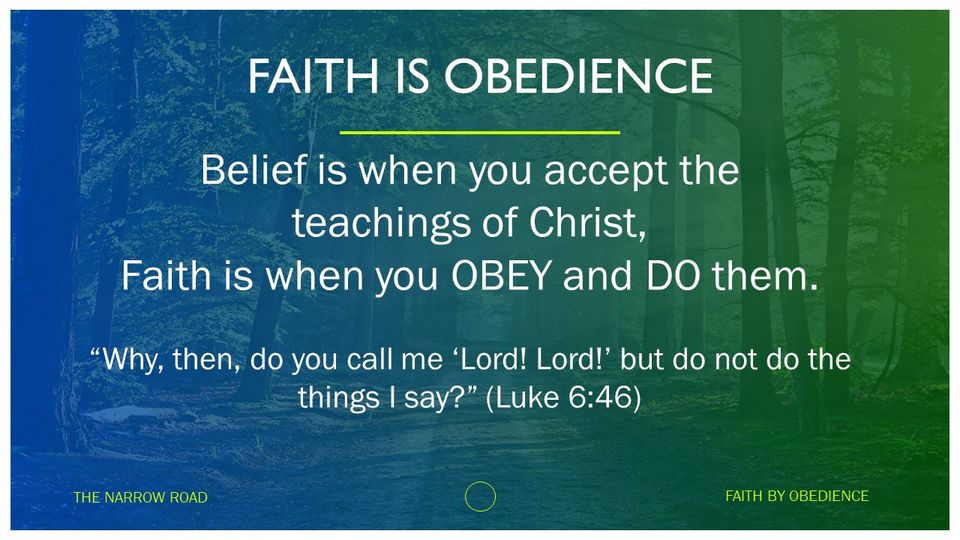 FAITH IS OBEDIENCE

Belief is when you accept the teachings of Christ,
Faith is when you OBEY and DO them.

“Why, then, do you call me ‘Lord! Lord!’ but do not do the things I say?” (Luke 6:46)

THE NARROW ROAD

FAITH BY OBEDIENCE